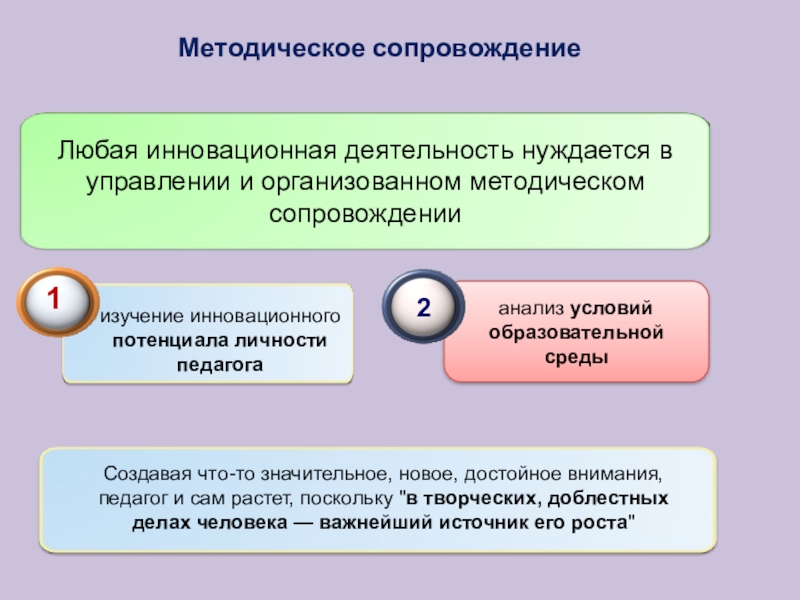 Методическое сопровождение

Любая инновационная деятельность нуждается в управлении и организованном методическом сопровождении

1

изучение инновационного потенциала личности педагога

2

анализ условий образовательной среды

Создавая что-то значительное, новое, достойное внимания, педагог и сам растет, поскольку "в творческих, доблестных делах человека — важнейший источник его роста"